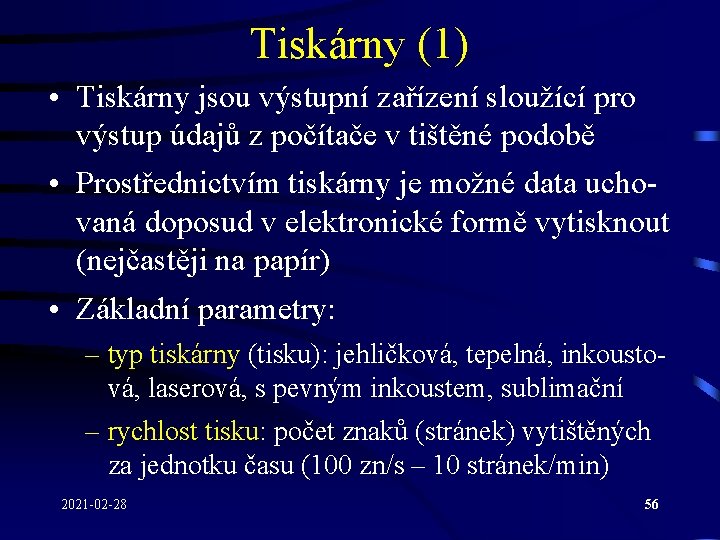 Tiskárny (1)

• Tiskárny jsou výstupní zařízení sloužící pro výstup údajů z počítače v tištěné podobě

• Prostřednictvím tiskárny je možné data uchovaná doposud v elektronické formě vytisknout (nejčastěji na papír)

• Základní parametry:

– typ tiskárny (tisku): jehličková, tepelná, inkoustová, laserová, s pevným inkoustem, sublimační

– rychlost tisku: počet znaků (stránek) vytištěných za jednotku času (100 zn/s – 10 stránek/min)

2021-02-28

56